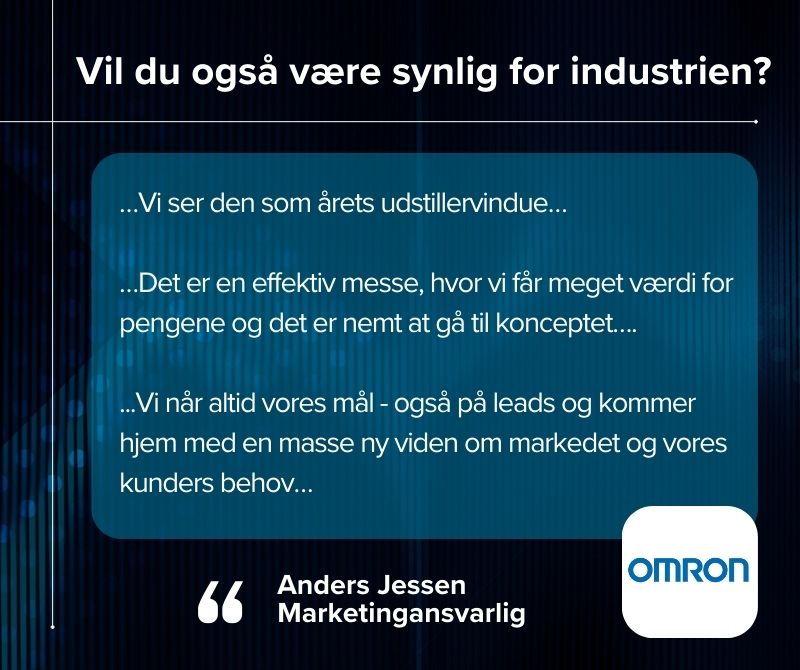 Vil du også være synlig for industrien?

...Vi ser den som årets udstillervindue...

...Det er en effektiv messe, hvor vi får meget værdi for pengene og det er nemt at gå til konceptet....

...Vi når altid vores mål - også på leads og kommer hjem med en masse ny viden om markedet og vores kunders behov...

“

Anders Jessen
Marketingansvarlig

OMRON